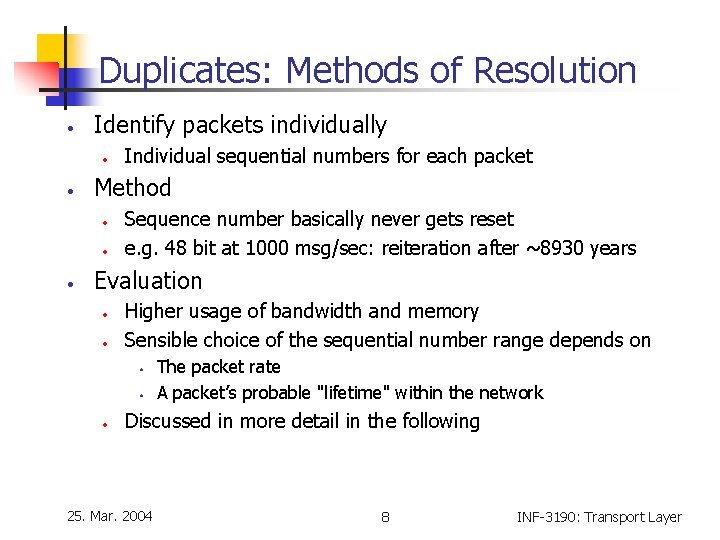 Duplicates: Methods of Resolution

- Identify packets individually
  - Individual sequential numbers for each packet
- Method
  - Sequence number basically never gets reset
  - e.g. 48 bit at 1000 msg/sec: reiteration after ~8930 years
- Evaluation
  - Higher usage of bandwidth and memory
  - Sensible choice of the sequential number range depends on
    - The packet rate
    - A packet's probable "lifetime" within the network
  - Discussed in more detail in the following

25. Mar. 2004

8

INF-3190: Transport Layer